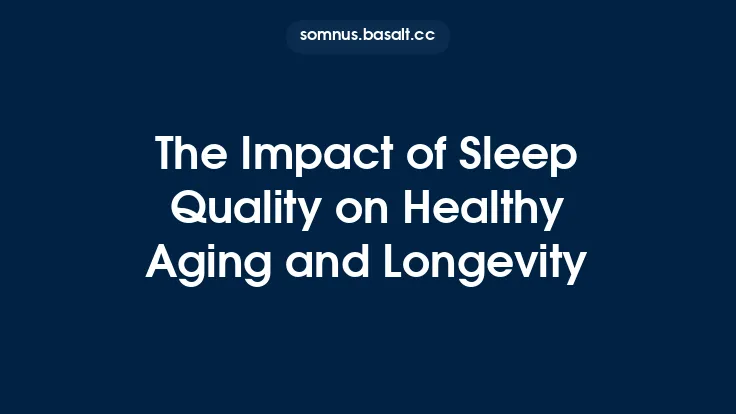 somnus.basalt.cc

The Impact of Sleep Quality on Healthy Aging and Longevity